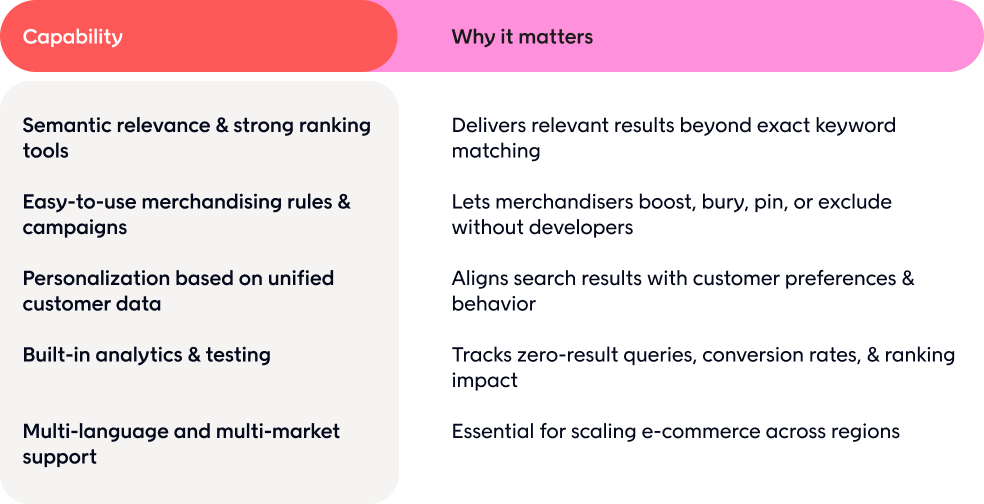 | Capability | Why it matters |
|---|---|
| Semantic relevance & strong ranking tools | Delivers relevant results beyond exact keyword matching |
| Easy-to-use merchandising rules & campaigns | Lets merchandisers boost, bury, pin, or exclude without developers |
| Personalization based on unified customer data | Aligns search results with customer preferences & behavior |
| Built-in analytics & testing | Tracks zero-result queries, conversion rates, & ranking impact |
| Multi-language and multi-market support | Essential for scaling e-commerce across regions |